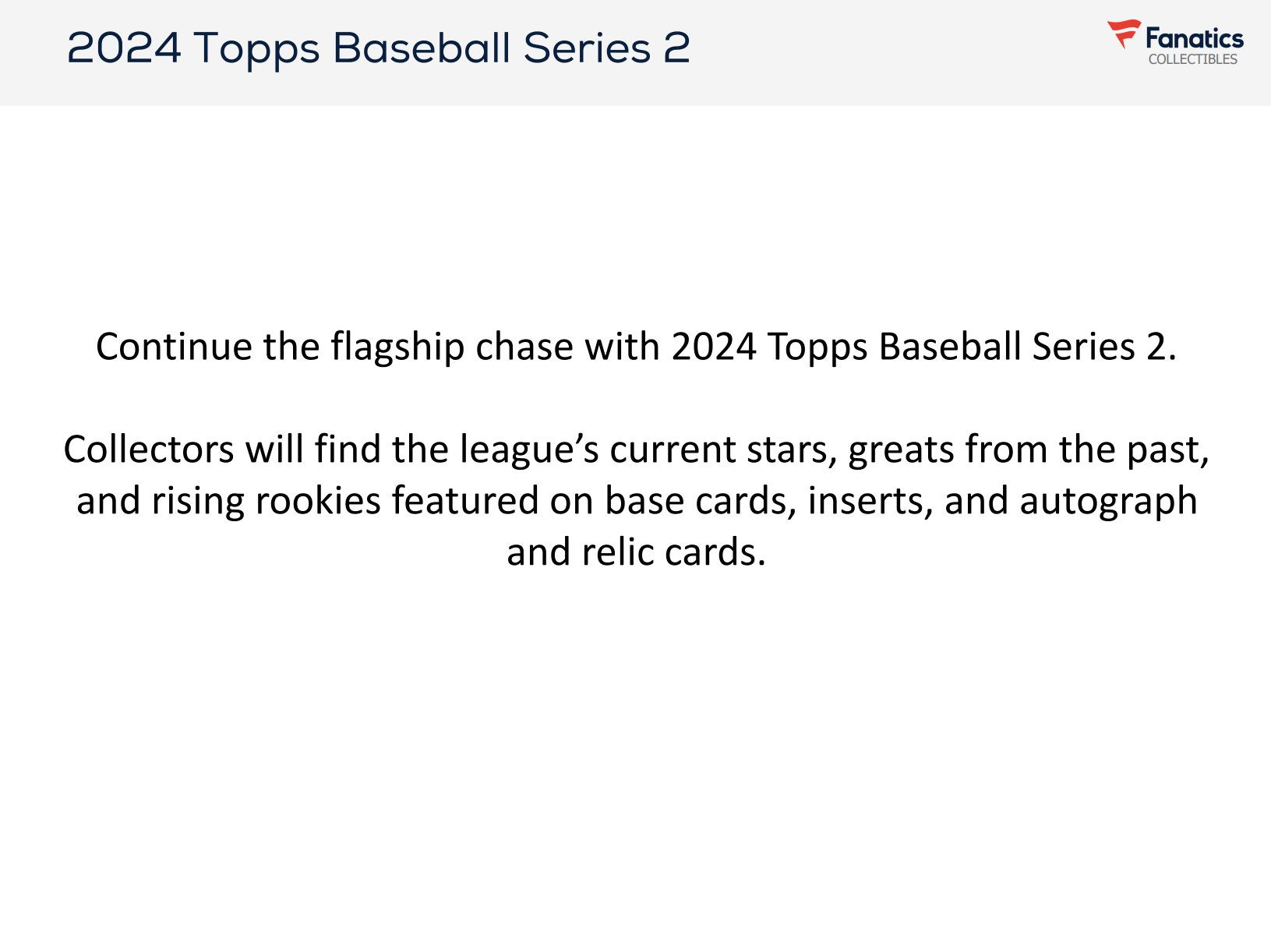 2024 Topps Baseball Series 2

Fanatics
COLLECTIBLES

Continue the flagship chase with 2024 Topps Baseball Series 2.

Collectors will find the league’s current stars, greats from the past, and rising rookies featured on base cards, inserts, and autograph and relic cards.